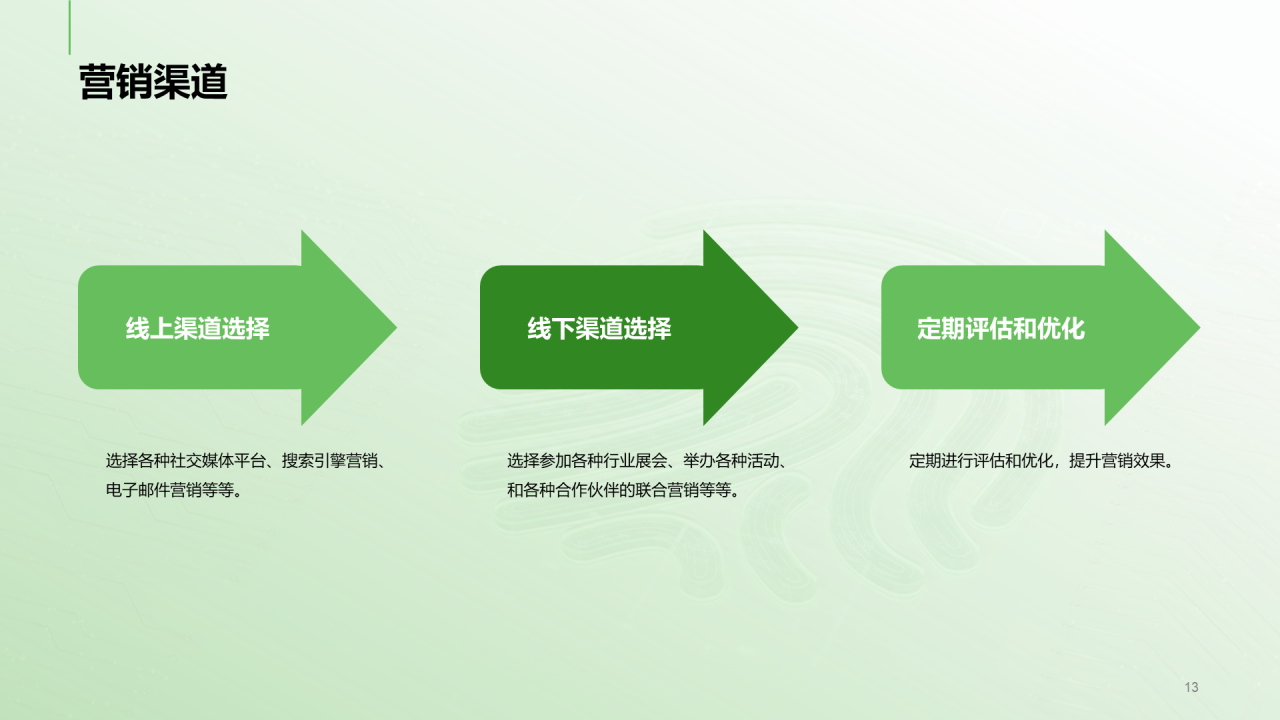 营销渠道

线上渠道选择

选择各种社交媒体平台、搜索引擎营销、电子邮件营销等等。

线下渠道选择

选择参加各种行业展会、举办各种活动、和各种合作伙伴的联合营销等等。

定期评估和优化

定期进行评估和优化，提升营销效果。

13